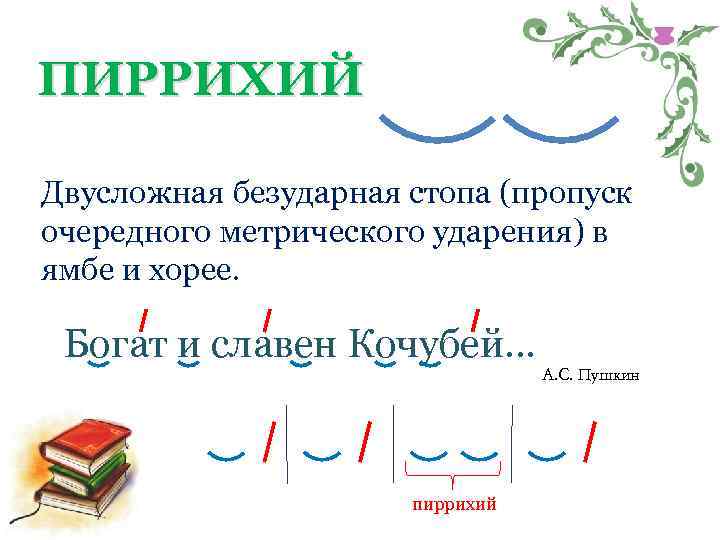 ПИРРИХИЙ

Двусложная безударная стопа (пропуск очередного метрического ударения) в ямбе и хорее.

Богат и славен Кочубей…

А.С. Пушкин

пиррихий